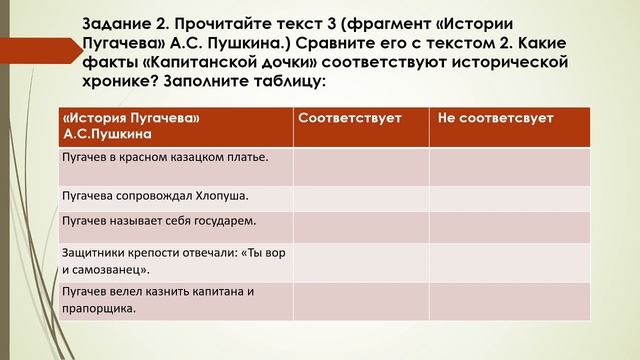 Задание 2. Прочитайте текст 3 (фрагмент «Истории Пугачева» А.С. Пушкина.) Сравните его с текстом 2. Какие факты «Капитанской дочки» соответствуют исторической хронике? Заполните таблицу:

| «История Пугачева» А.С.Пушкина | Соответствует | Не соответсвует |
|---|---|---|
| Пугачев в красном казацком платье. | | |
| Пугачева сопровождал Хлопуша. | | |
| Пугачев называет себя государем. | | |
| Защитники крепости отвечали: «Ты вор и самозванец». | | |
| Пугачев велел казнить капитана и прапорщика. | | |